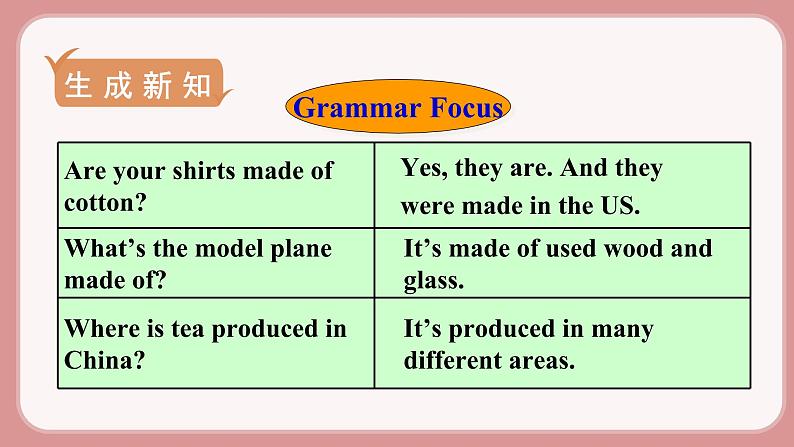 生成新知

Grammar Focus

| Are your shirts made of cotton? | Yes, they are. And they were made in the US. |
|---|---|
| What’s the model plane made of? | It’s made of used wood and glass. |
| Where is tea produced in China? | It’s produced in many different areas. |